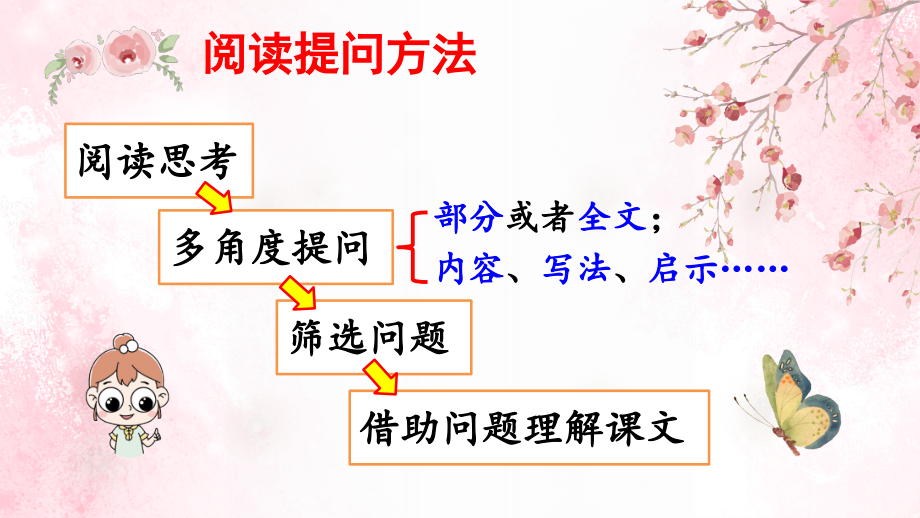 阅读提问方法

阅读思考

多角度提问

部分或者全文；
内容、写法、启示……

筛选问题

借助问题理解课文